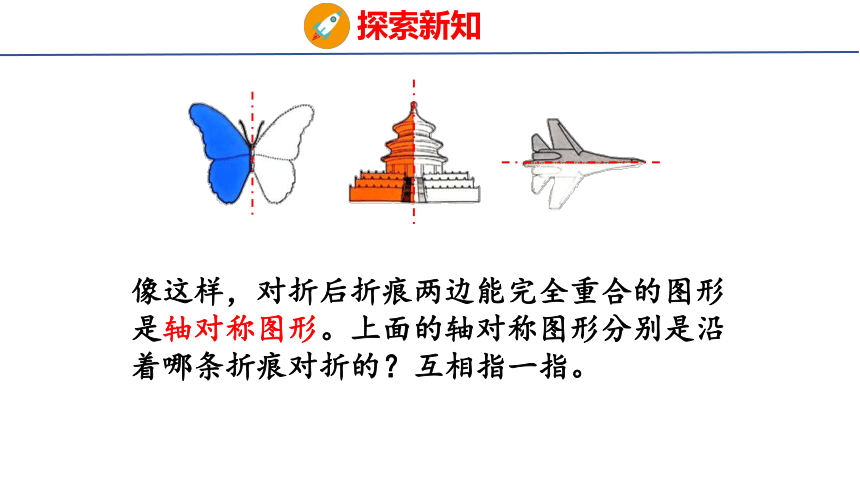 探索新知

像这样，对折后折痕两边能完全重合的图形是轴对称图形。上面的轴对称图形分别是沿着哪条折痕对折的？互相指一指。